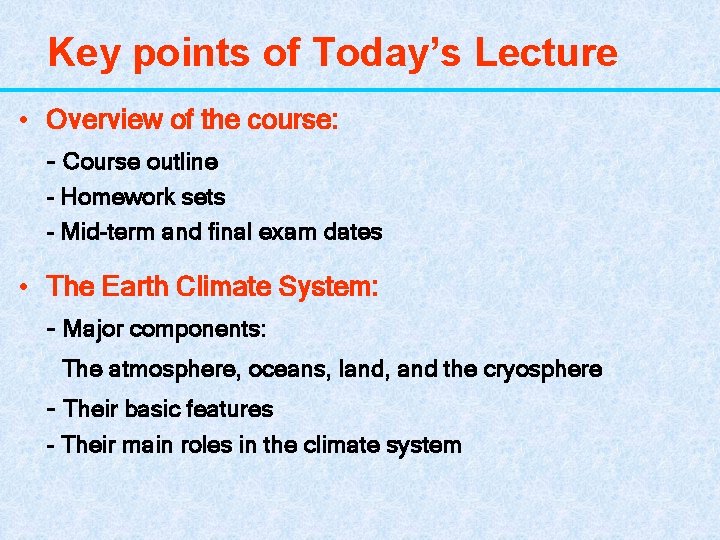 Key points of Today's Lecture

• Overview of the course:

- Course outline
- Homework sets
- Mid-term and final exam dates

• The Earth Climate System:

- Major components:
The atmosphere, oceans, land, and the cryosphere
- Their basic features
- Their main roles in the climate system